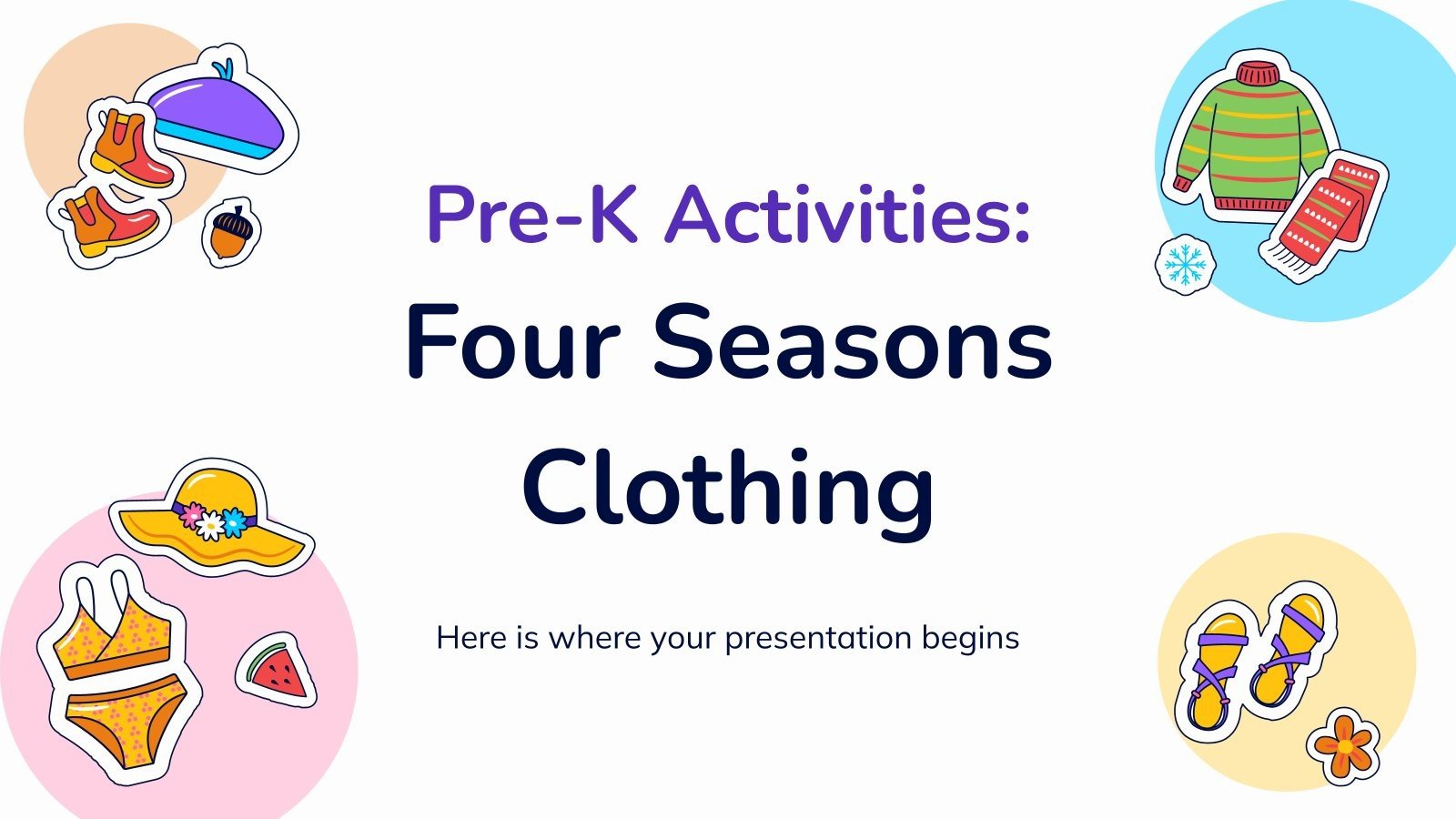 Pre-K Activities:
Four Seasons Clothing

Here is where your presentation begins